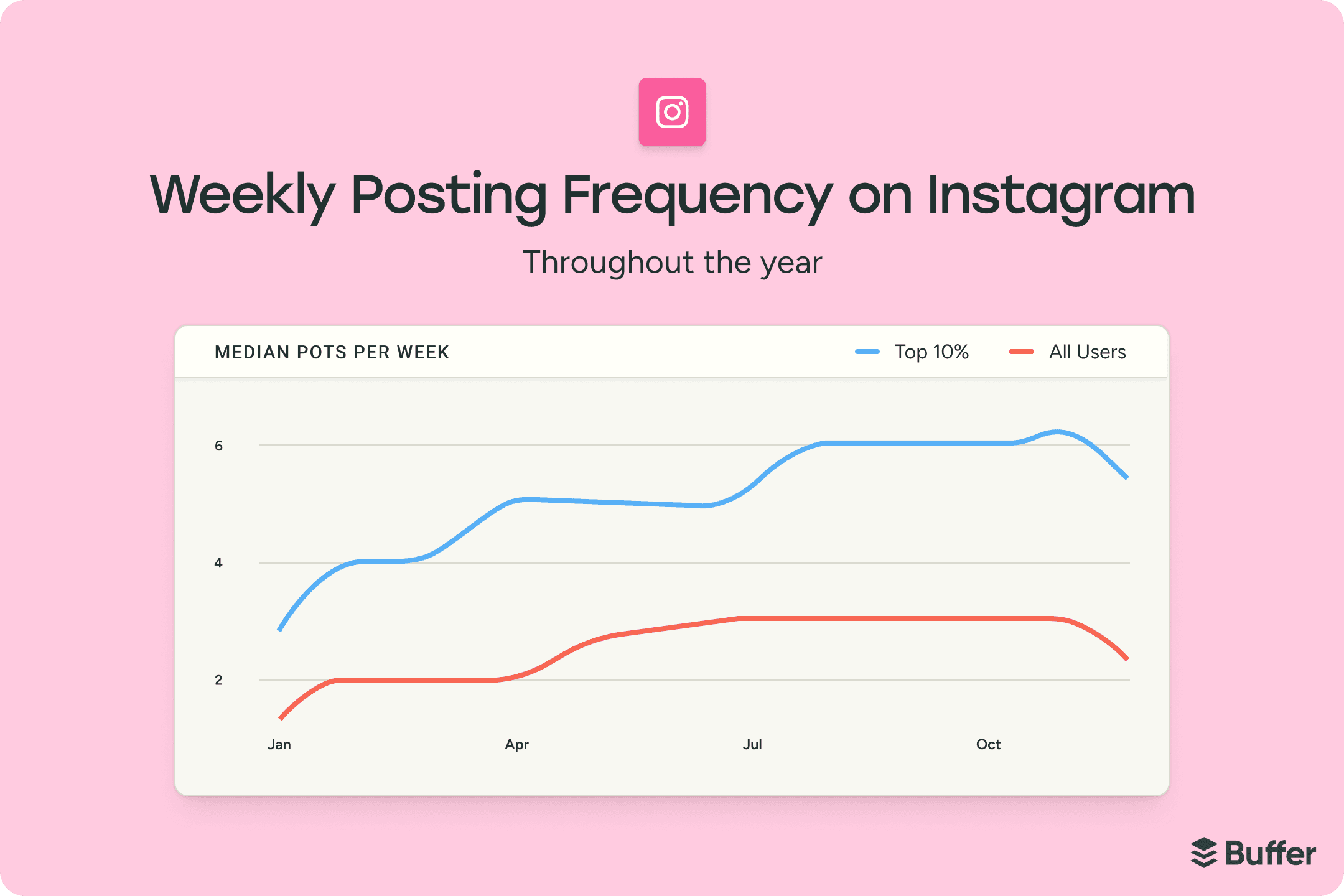 Weekly Posting Frequency on Instagram

Throughout the year

MEDIAN POTS PER WEEK

Top 10%

All Users

6

4

2

Jan

Apr

Jul

Oct

Buffer